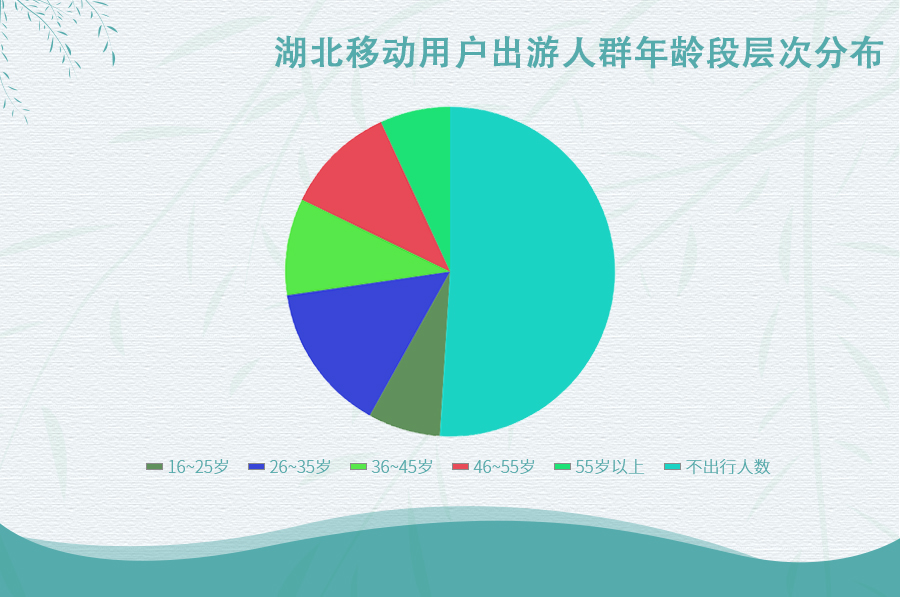 湖北移动用户出游人群年龄段层次分布

16~25岁 26~35岁 36~45岁 46~55岁 55岁以上 不出行人数